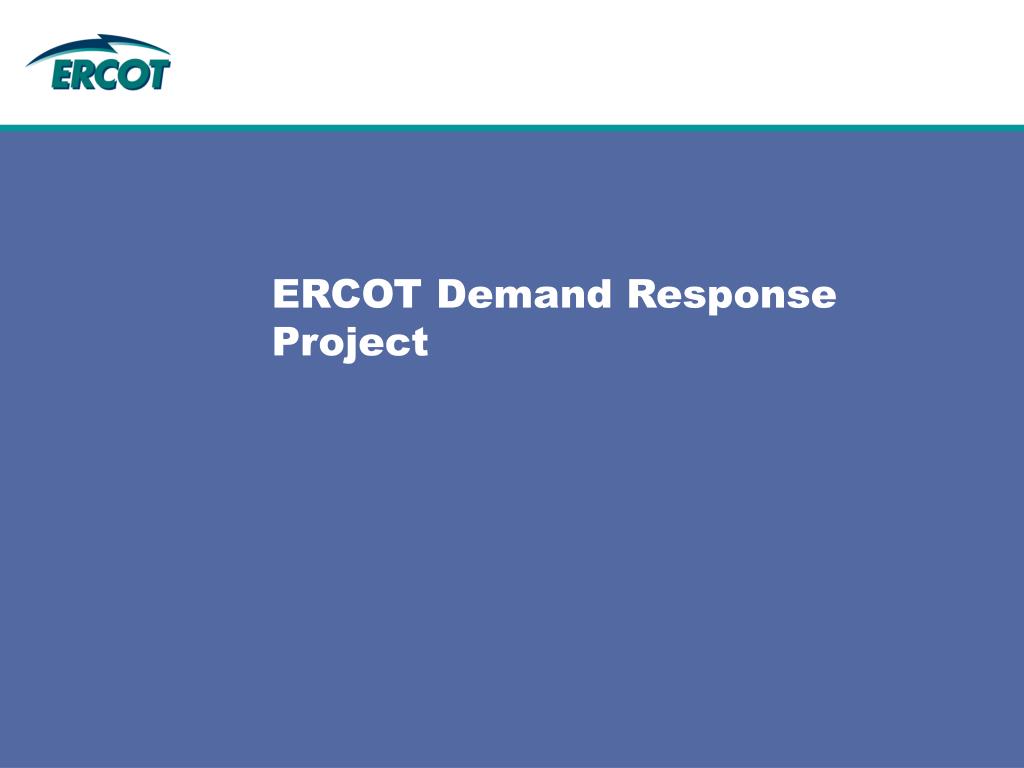 ERCOT

ERCOT Demand Response Project